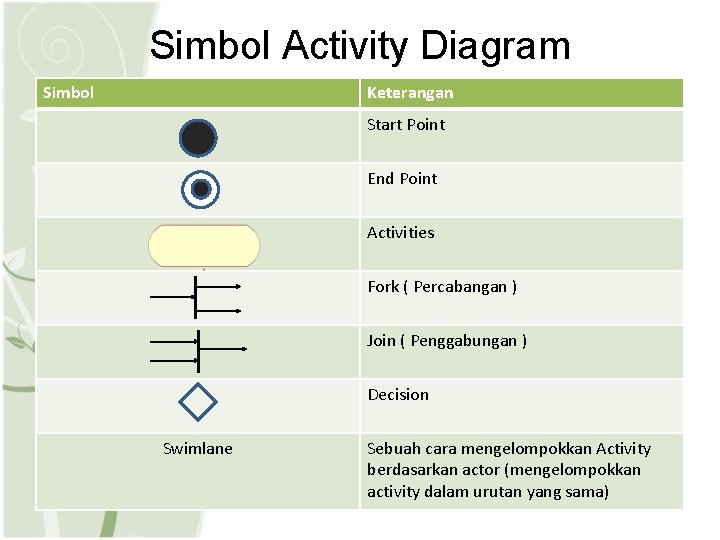 Simbol Activity Diagram

| Simbol | Keterangan |
|---|---|
| | Start Point |
| | End Point |
| | Activities |
| | Fork ( Percabangan ) |
| | Join ( Penggabungan ) |
| | Decision |
| Swimlane | Sebuah cara mengelompokkan Activity berdasarkan actor (mengelompokkan activity dalam urutan yang sama) |